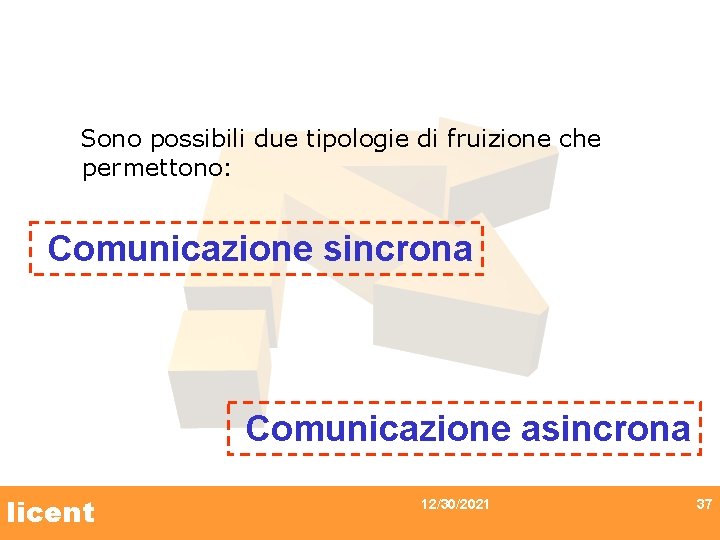 Sono possibili due tipologie di fruizione che permettono:

Comunicazione sincrona

Comunicazione asincrona

licent

12/30/2021

37